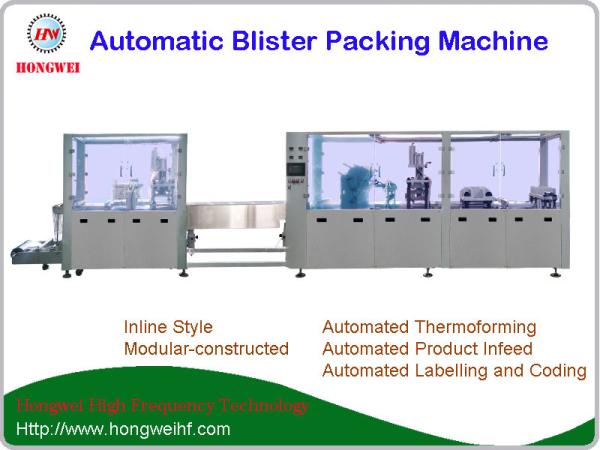 HW
HONGWEI
Automatic Blister Packing Machine

Inline Style
Modular-constructed

Automated Thermoforming
Automated Product Infeed
Automated Labelling and Coding

Hongwei High Frequency Technology
Http://www.hongweihf.com